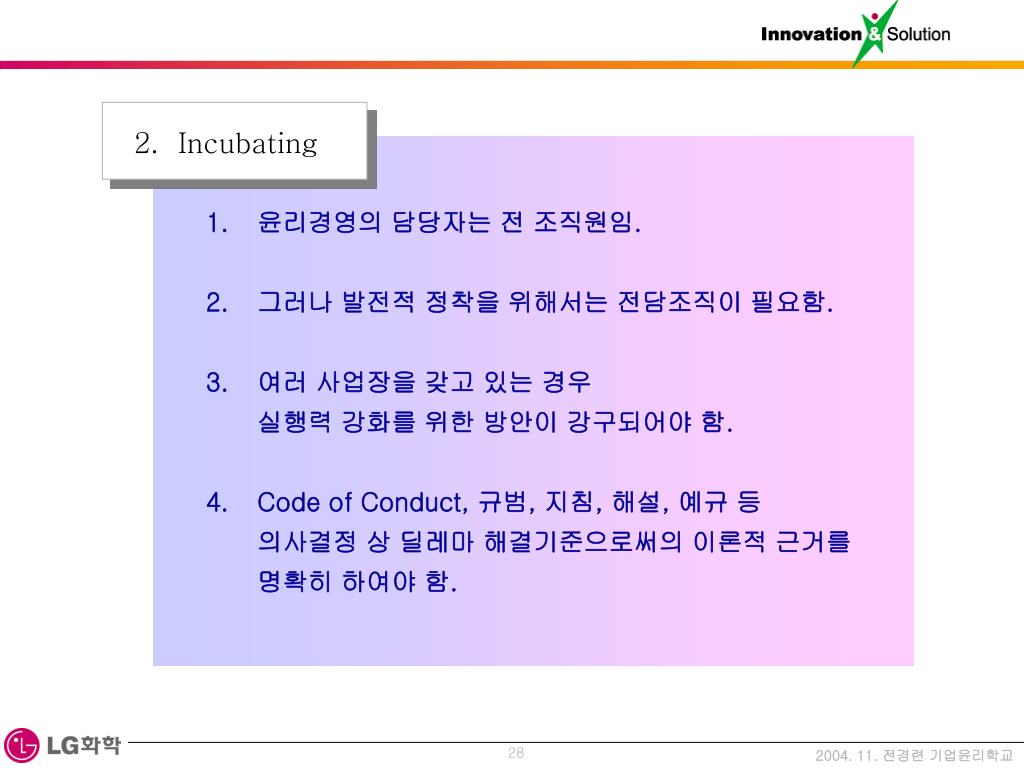 Innovation & Solution

2. Incubating

1. 윤리경영의 담당자는 전 조직원임.

2. 그러나 발전적 정착을 위해서는 전담조직이 필요함.

3. 여러 사업장을 갖고 있는 경우
실행력 강화를 위한 방안이 강구되어야 함.

4. Code of Conduct, 규범, 지침, 해설, 예규 등
의사결정 상 딜레마 해결기준으로써의 이론적 근거를 명확히 하여야 함.

LG화학

28

2004. 11. 전경련 기업윤리학교